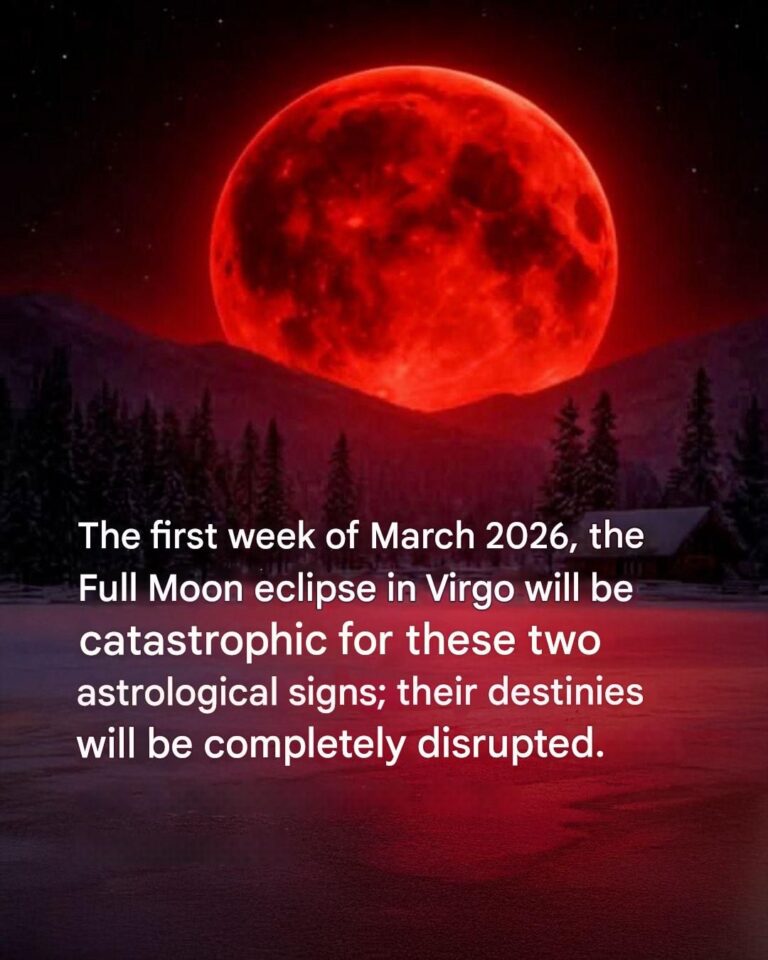 The first week of March 2026, the Full Moon eclipse in Virgo will be catastrophic for these two astrological signs; their destinies will be completely disrupted.